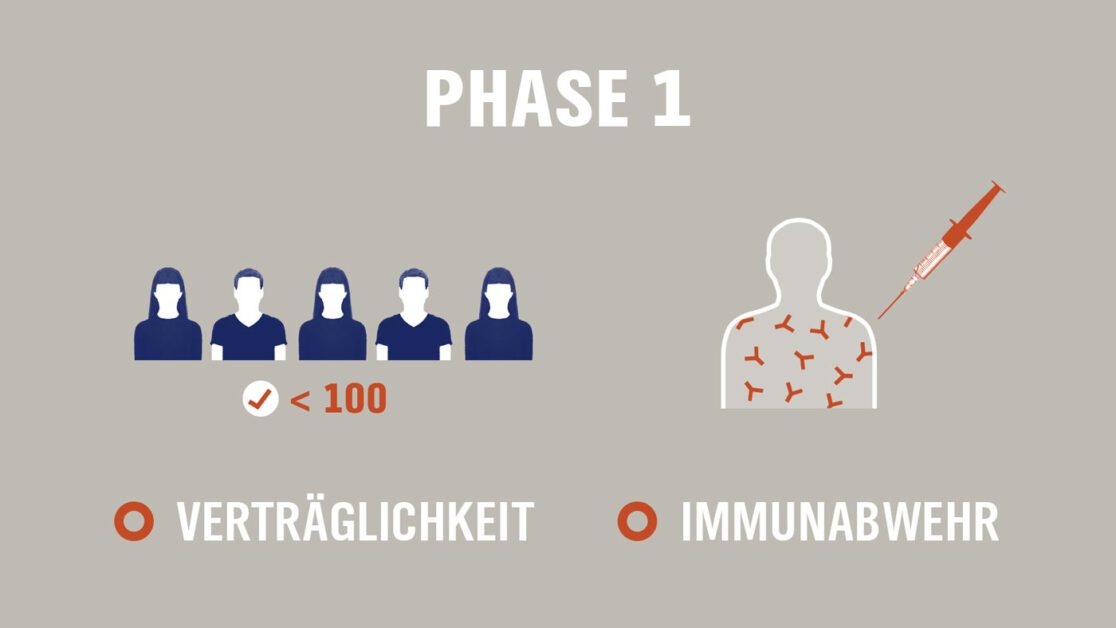 PHASE 1

< 100

VERTRÄGLICHKEIT

IMMUNABWEHR